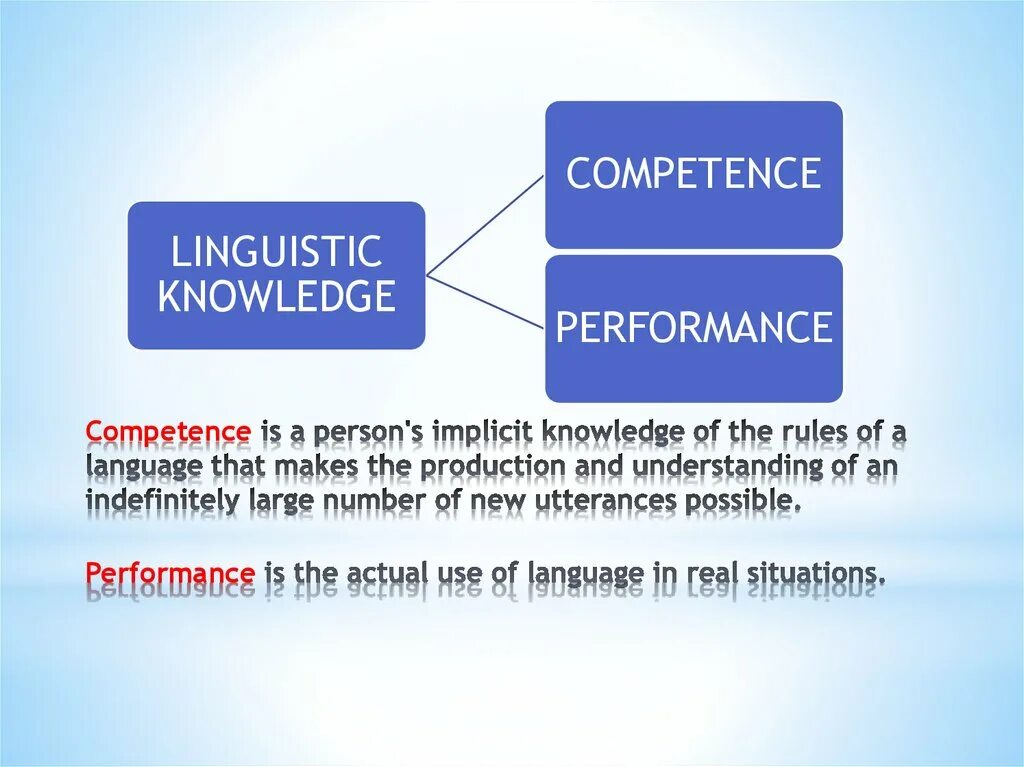 LINGUISTIC KNOWLEDGE

COMPETENCE

PERFORMANCE

Competence is a person's implicit knowledge of the rules of a language that makes the production and understanding of an indefinitely large number of new utterances possible.

Performance is the actual use of language in real situations.